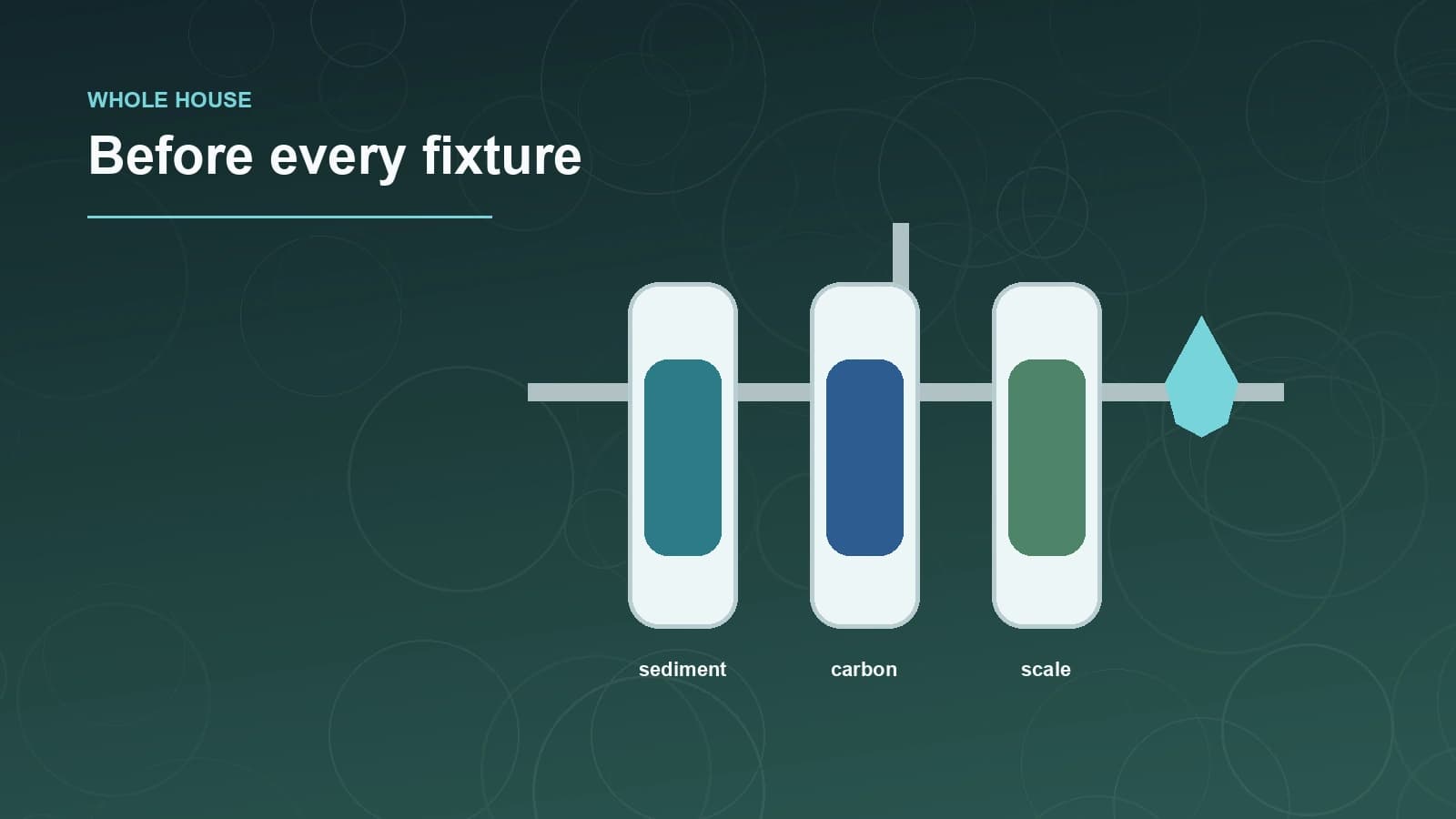 WHOLE HOUSE

Before every fixture

sediment

carbon

scale